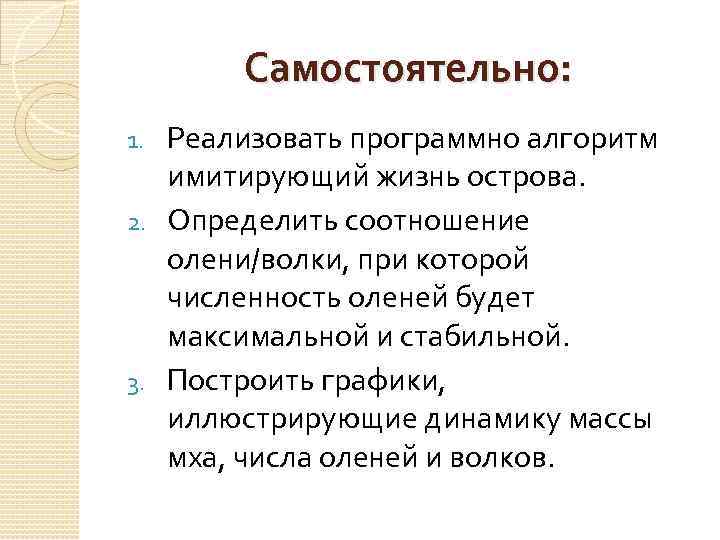 Самостоятельно:

1. Реализовать программно алгоритм имитирующий жизнь острова.
2. Определить соотношение олени/волки, при которой численность оленей будет максимальной и стабильной.
3. Построить графики, иллюстрирующие динамику массы мха, числа оленей и волков.